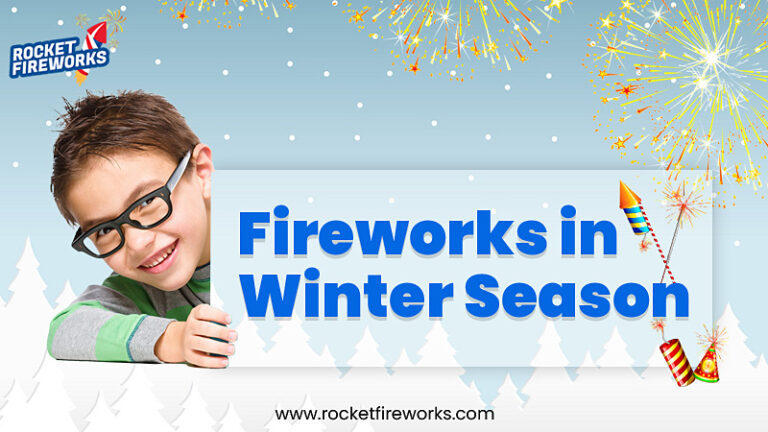 ROCKET FIREWORKS

Fireworks in Winter Season

www.rocketfireworks.com